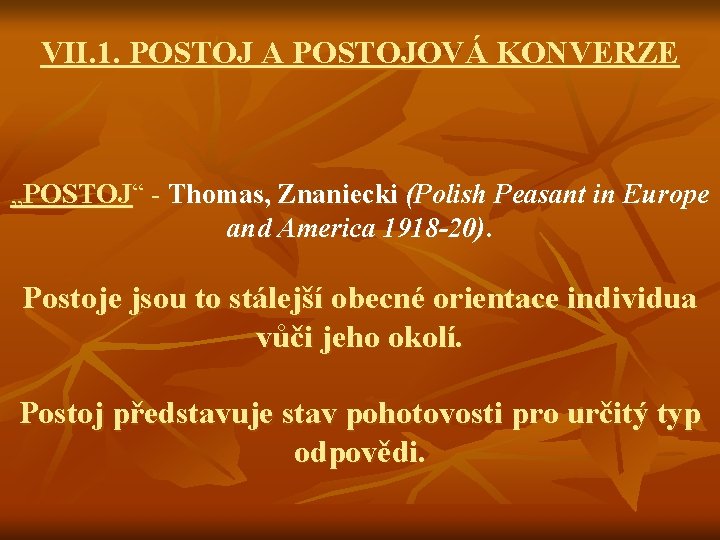 VII.1. POSTOJ A POSTOJOVÁ KONVERZE

„POSTOJ“ - Thomas, Znaniecki (Polish Peasant in Europe and America 1918-20).

Postoje jsou to stálejší obecné orientace individua vůči jeho okolí.

Postoj představuje stav pohotovosti pro určitý typ odpovědi.